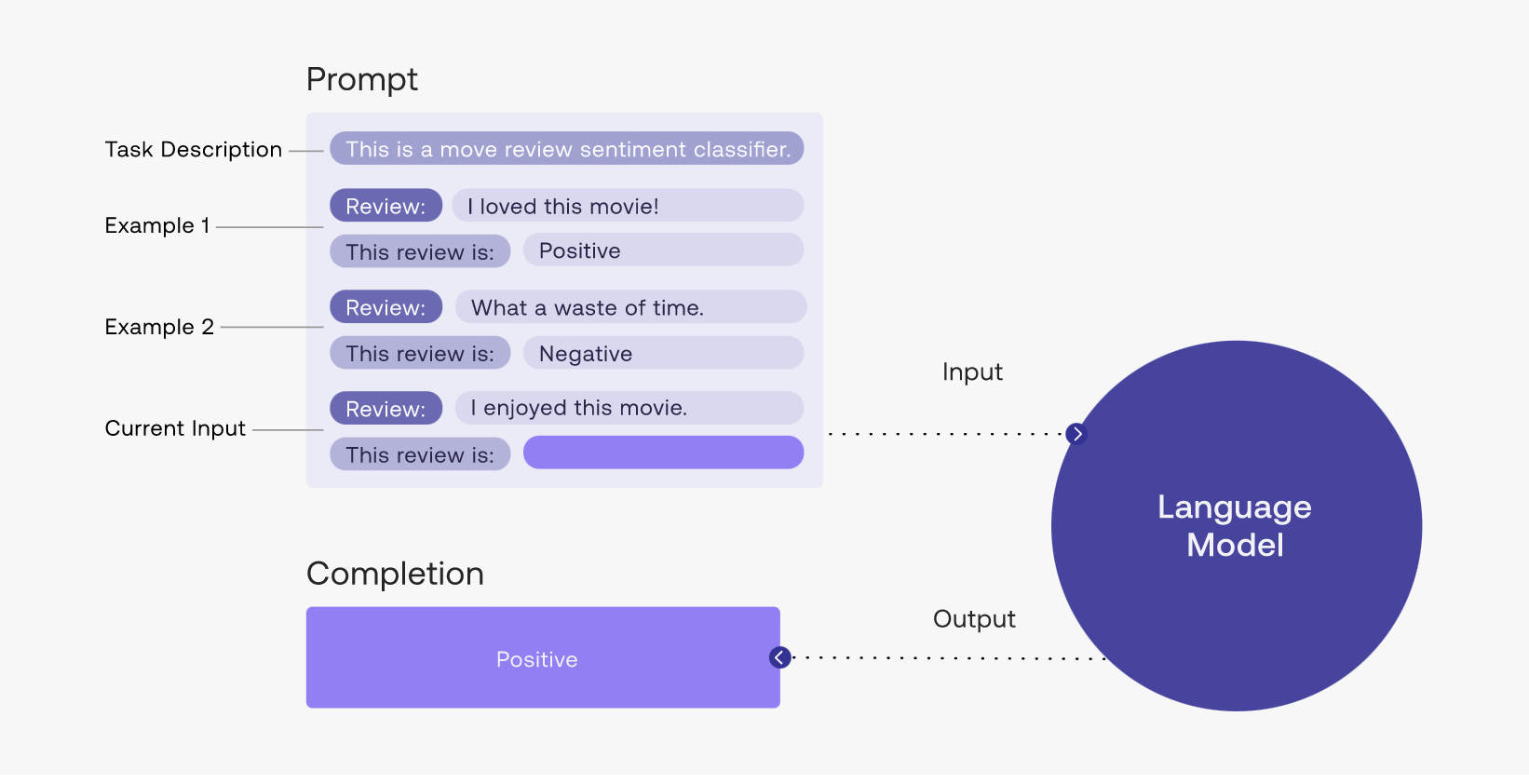 Prompt

Task Description

This is a move review sentiment classifier.

Example 1

Review: I loved this movie!

This review is: Positive

Example 2

Review: What a waste of time.

This review is: Negative

Current Input

Review: I enjoyed this movie.

This review is:

Input

Language Model

Completion

Positive

Output